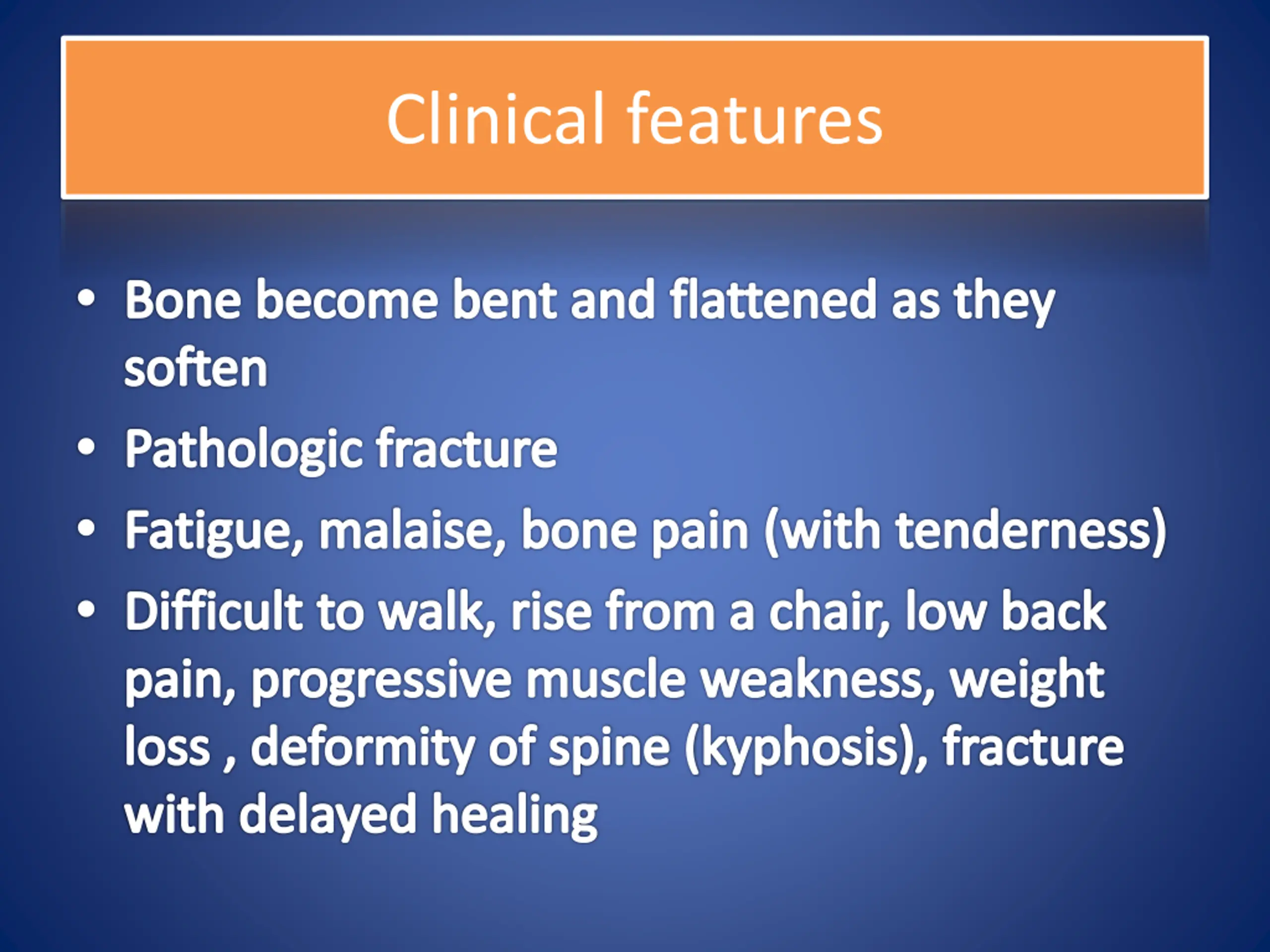 Clinical features

• Bone become bent and flattened as they soften
• Pathologic fracture
• Fatigue, malaise, bone pain (with tenderness)
• Difficult to walk, rise from a chair, low back pain, progressive muscle weakness, weight loss , deformity of spine (kyphosis), fracture with delayed healing